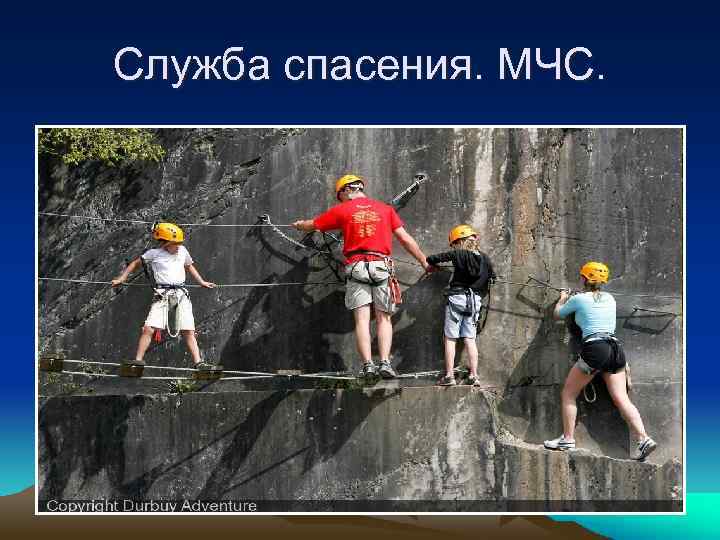 Служба спасения. МЧС.

Copyright Durbuy Adventure